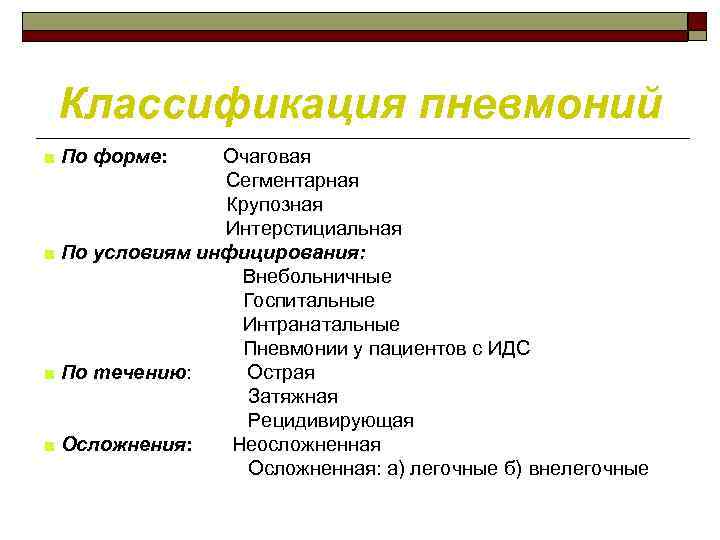 Классификация пневмоний

По форме: Очаговая
Сегментарная
Крупозная
Интерстициальная

По условиям инфицирования:
Внебольничные
Госпитальные
Интранатальные
Пневмонии у пациентов с ИДС

По течению: Острая
Затяжная
Рецидивирующая

Осложнения: Неосложненная
Осложненная: а) легочные б) внелегочные